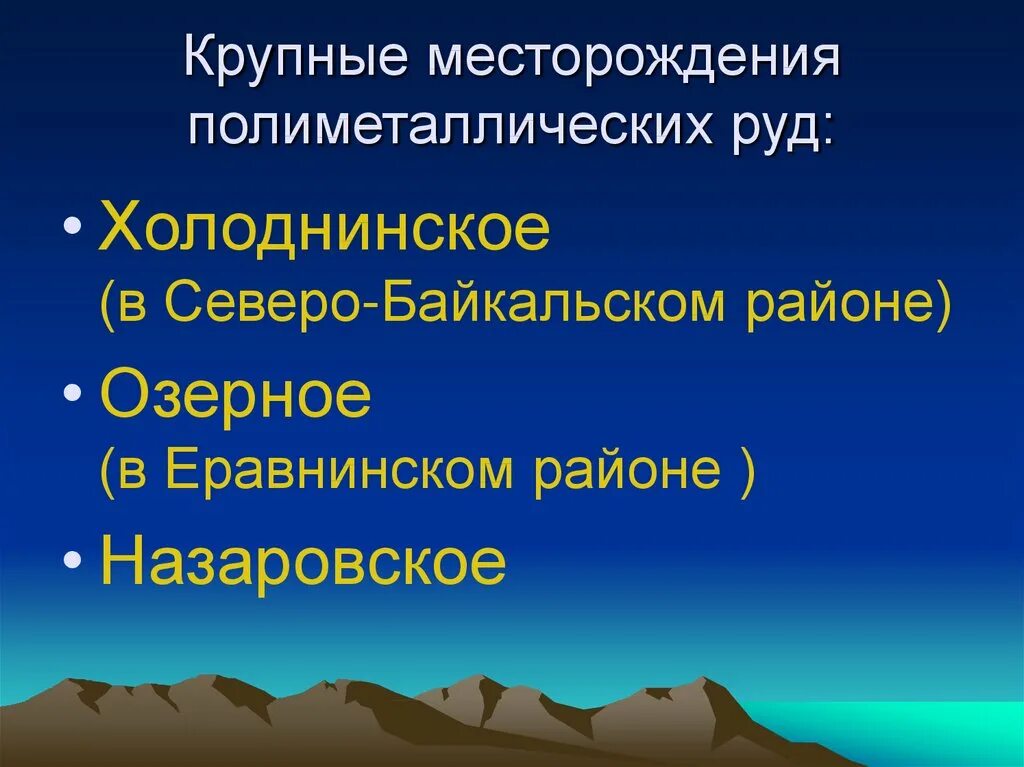 Крупные месторождения полиметаллических руд:

• Холоднинское (в Северо-Байкальском районе)
• Озерное (в Еравнинском районе )
• Назаровское